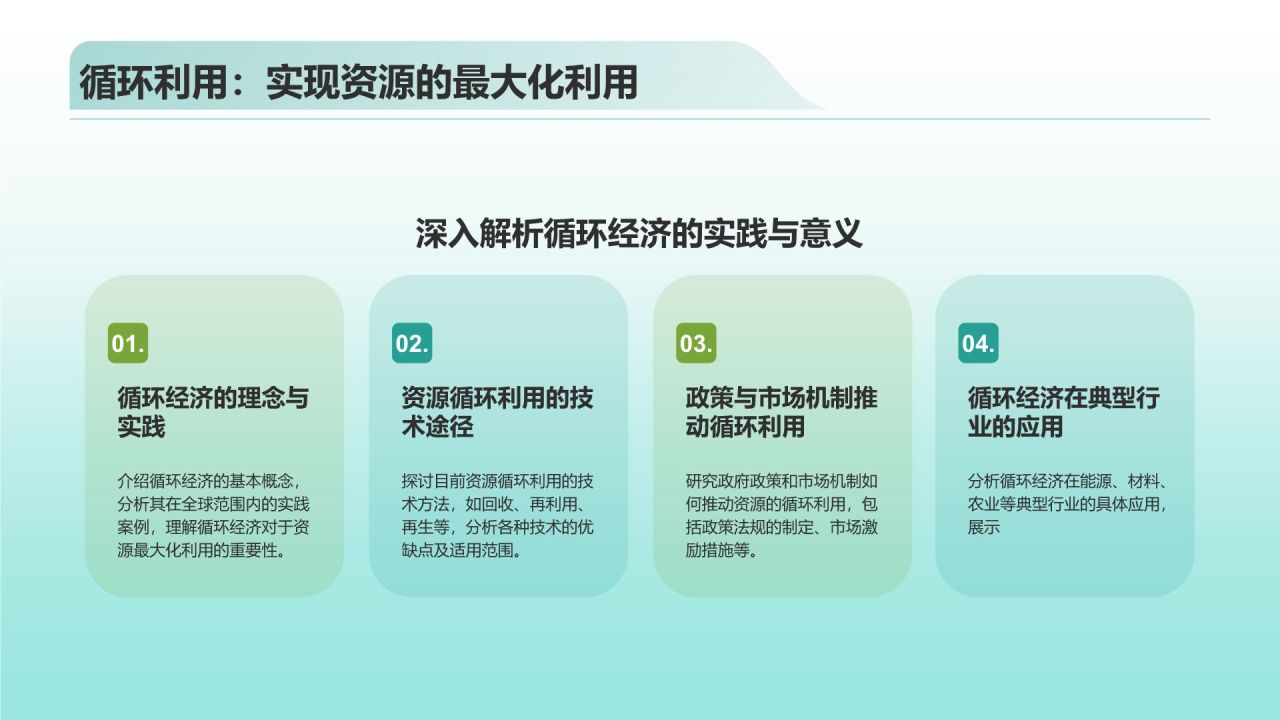 循环利用：实现资源的最大化利用

深入解析循环经济的实践与意义

01.

循环经济的理念与实践

介绍循环经济的基本概念，分析其在全球范围内的实践案例，理解循环经济对于资源最大化利用的重要性。

02.

资源循环利用的技术途径

探讨目前资源循环利用的技术方法，如回收、再利用、再生等，分析各种技术的优缺点及适用范围。

03.

政策与市场机制推动循环利用

研究政府政策和市场机制如何推动资源的循环利用，包括政策法规的制定、市场激励措施等。

04.

循环经济在典型行业的应用

分析循环经济在能源、材料、农业等典型行业的具体应用，展示